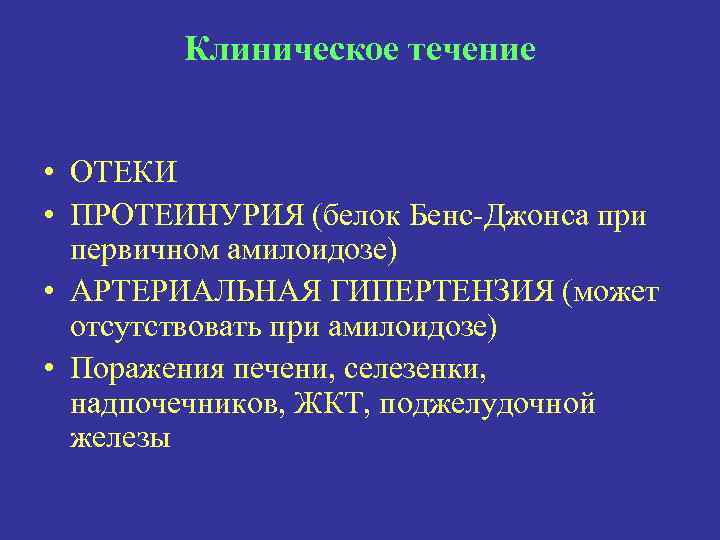 Клиническое течение

• ОТЕКИ
• ПРОТЕИНУРИЯ (белок Бенс-Джонса при первичном амилоидозе)
• АРТЕРИАЛЬНАЯ ГИПЕРТЕНЗИЯ (может отсутствовать при амилоидозе)
• Поражения печени, селезенки, надпочечников, ЖКТ, поджелудочной железы